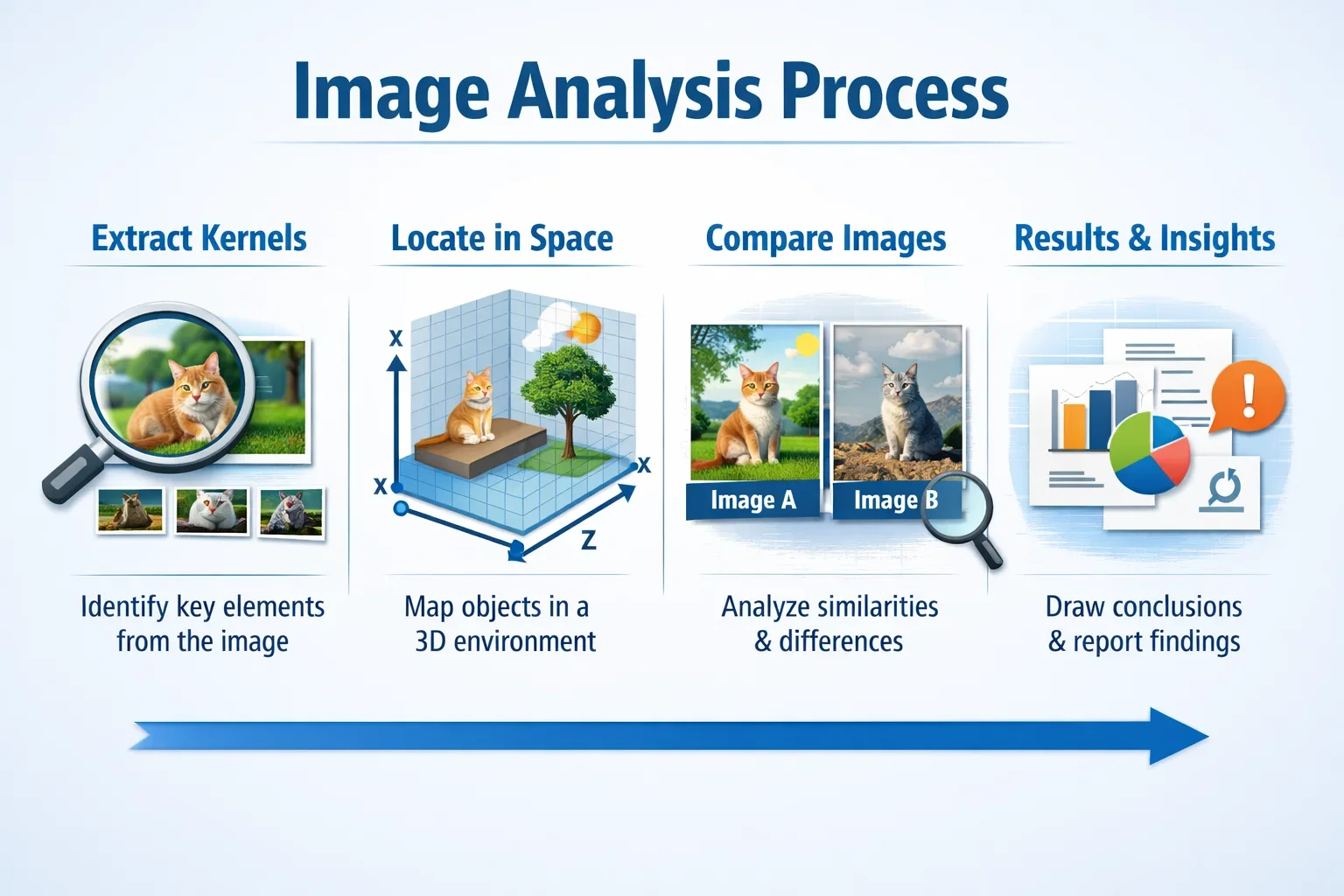 Image Analysis Process

Extract Kernels

Identify key elements from the image

Locate in Space

X

X

X

Z

Map objects in a 3D environment

Compare Images

Image A

Image B

Analyze similarities & differences

Results & Insights

!

Draw conclusions & report findings